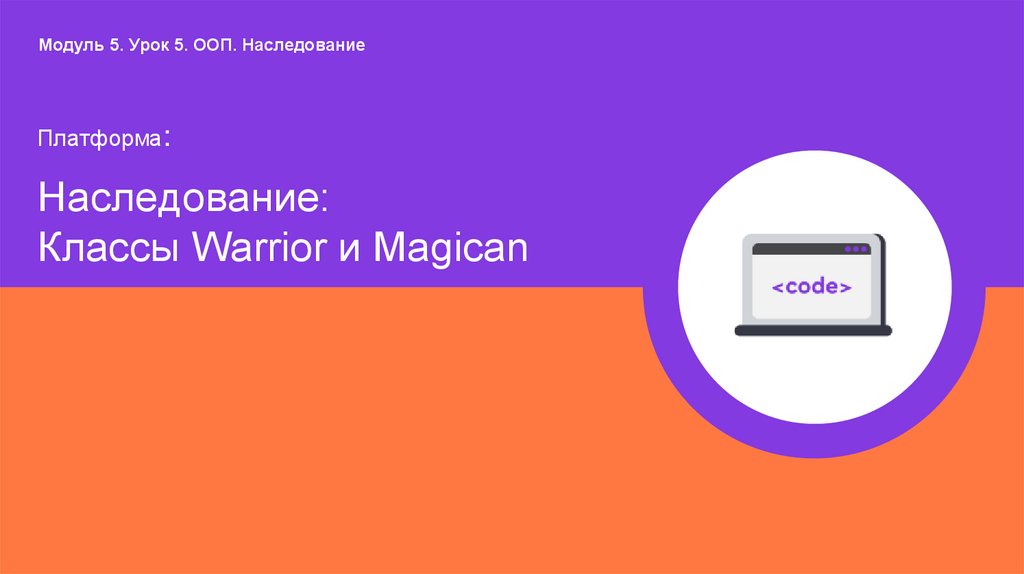 Модуль 5. Урок 5. ООП. Наследование

Платформа:

Наследование:
Классы Warrior и Magican

<code>